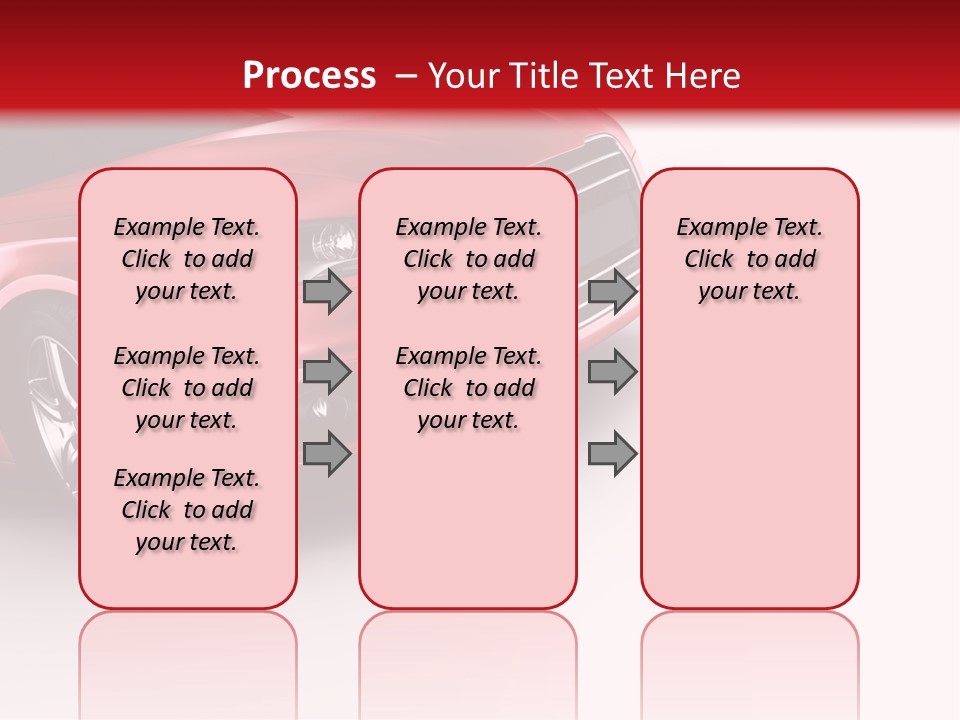 Process – Your Title Text Here

Example Text. Click to add your text.

Example Text. Click to add your text.

Example Text. Click to add your text.

Example Text. Click to add your text.

Example Text. Click to add your text.

Example Text. Click to add your text.